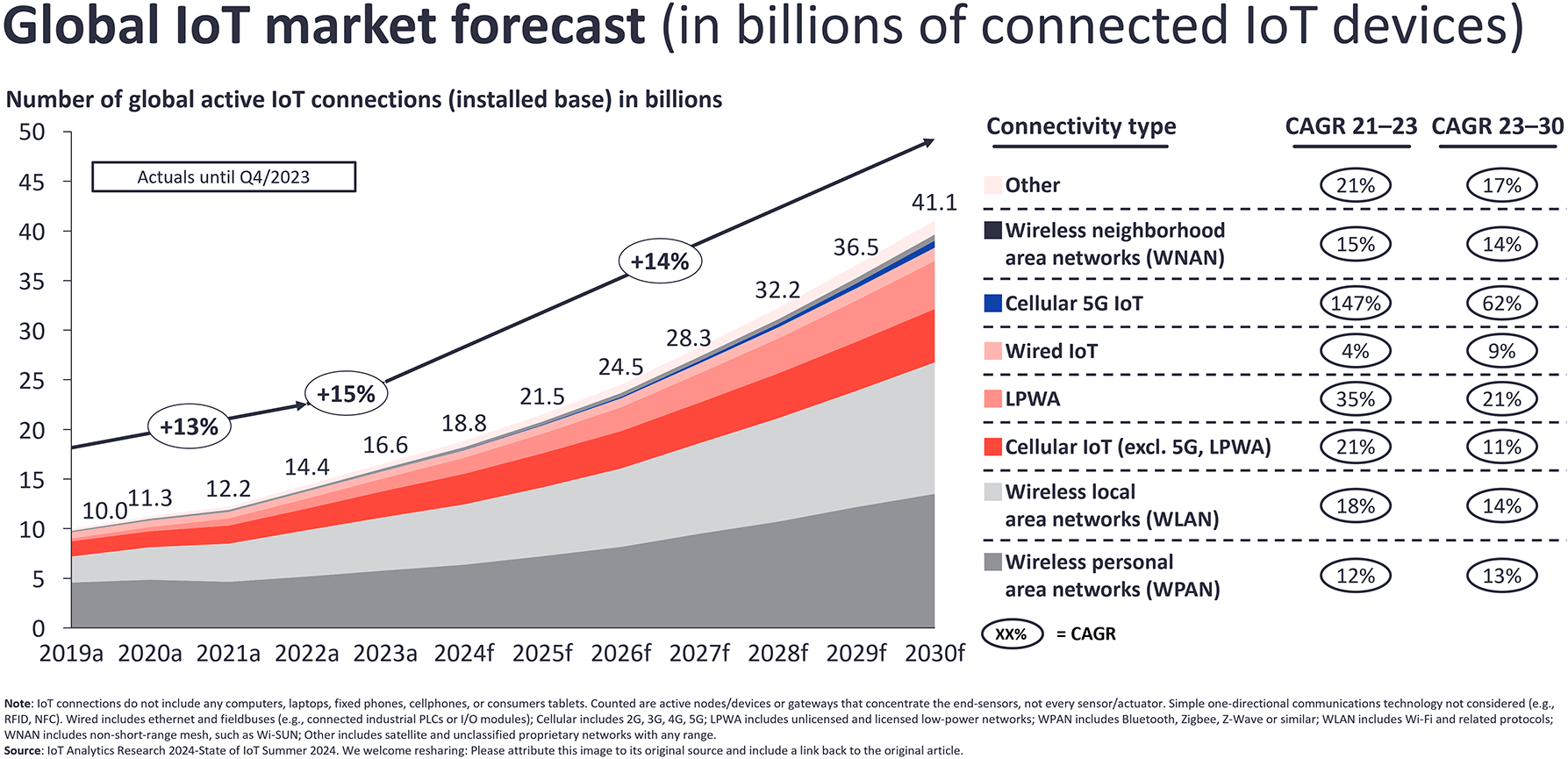 Global IoT market forecast (in billions of connected IoT devices)

Number of global active IoT connections (installed base) in billions

50
45
40
35
30
25
20
15
10
5
0

Actuals until Q4/2023

+13%
+15%
+14%

10.0 11.3 12.2 14.4 16.6 18.8 21.5 24.5 28.3 32.2 36.5 41.1

2019a 2020a 2021a 2022a 2023a 2024f 2025f 2026f 2027f 2028f 2029f 2030f

| Connectivity type | CAGR 21–23 | CAGR 23–30 |
|---|---|---|
| Other | 21% | 17% |
| Wireless neighborhood area networks (WNAN) | 15% | 14% |
| Cellular 5G IoT | 147% | 62% |
| Wired IoT | 4% | 9% |
| LPWA | 35% | 21% |
| Cellular IoT (excl. 5G, LPWA) | 21% | 11% |
| Wireless local area networks (WLAN) | 18% | 14% |
| Wireless personal area networks (WPAN) | 12% | 13% |

XX% = CAGR

Note: IoT connections do not include any computers, laptops, fixed phones, cellphones, or consumers tablets. Counted are active nodes/devices or gateways that concentrate the end-sensors, not every sensor/actuator. Simple one-directional communications technology not considered (e.g., RFID, NFC). Wired includes ethernet and fieldbuses (e.g., connected industrial PLCs or I/O modules); Cellular includes 2G, 3G, 4G, 5G; LPWA includes unlicensed and licensed low-power networks; WPAN includes Bluetooth, Zigbee, Z-Wave or similar; WLAN includes Wi-Fi and related protocols; WNAN includes non-short-range mesh, such as Wi-SUN; Other includes satellite and unclassified proprietary networks with any range.
Source: IoT Analytics Research 2024-State of IoT Summer 2024. We welcome resharing: Please attribute this image to its original source and include a link back to the original article.